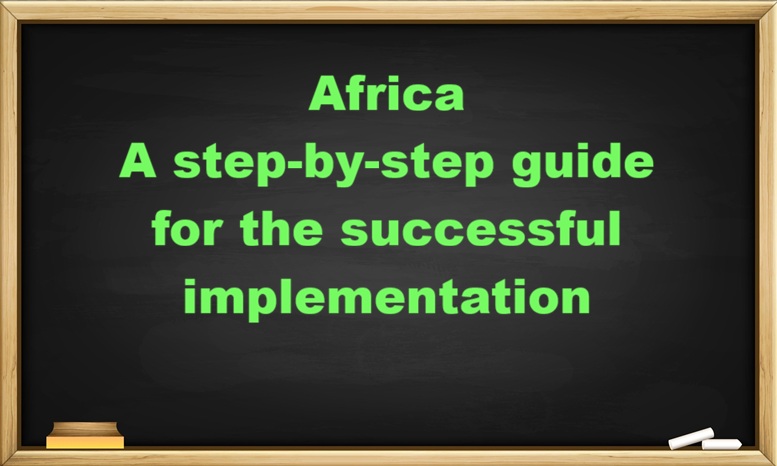 Africa
A step-by-step guide for the successful implementation